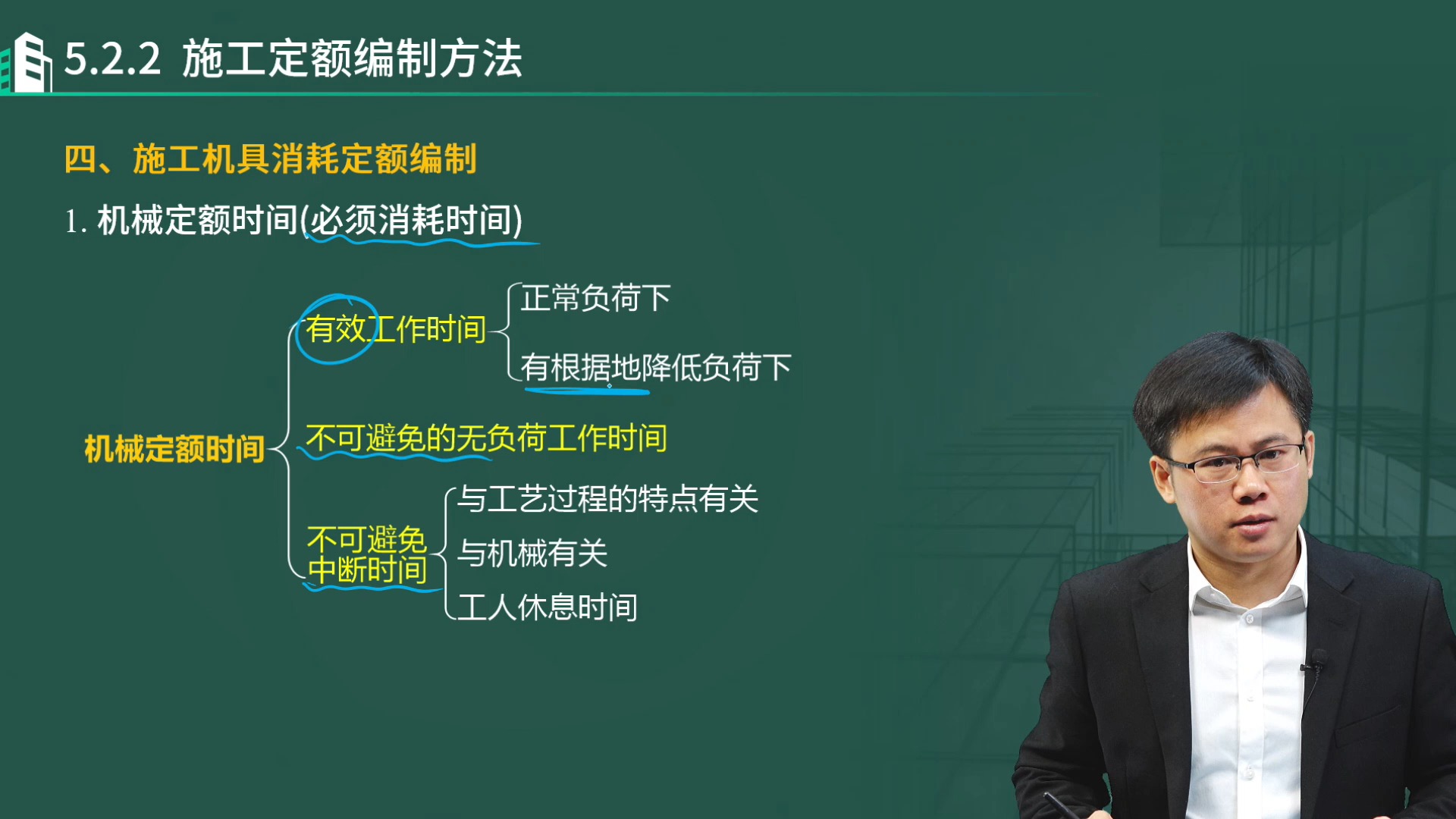 5.2.2 施工定额编制方法

四、施工机具消耗定额编制

1. 机械定额时间(必须消耗时间)

机械定额时间

有效工作时间

正常负荷下

有根据地降低负荷下

不可避免的无负荷工作时间

不可避免中断时间

与工艺过程的特点有关

与机械有关

工人休息时间